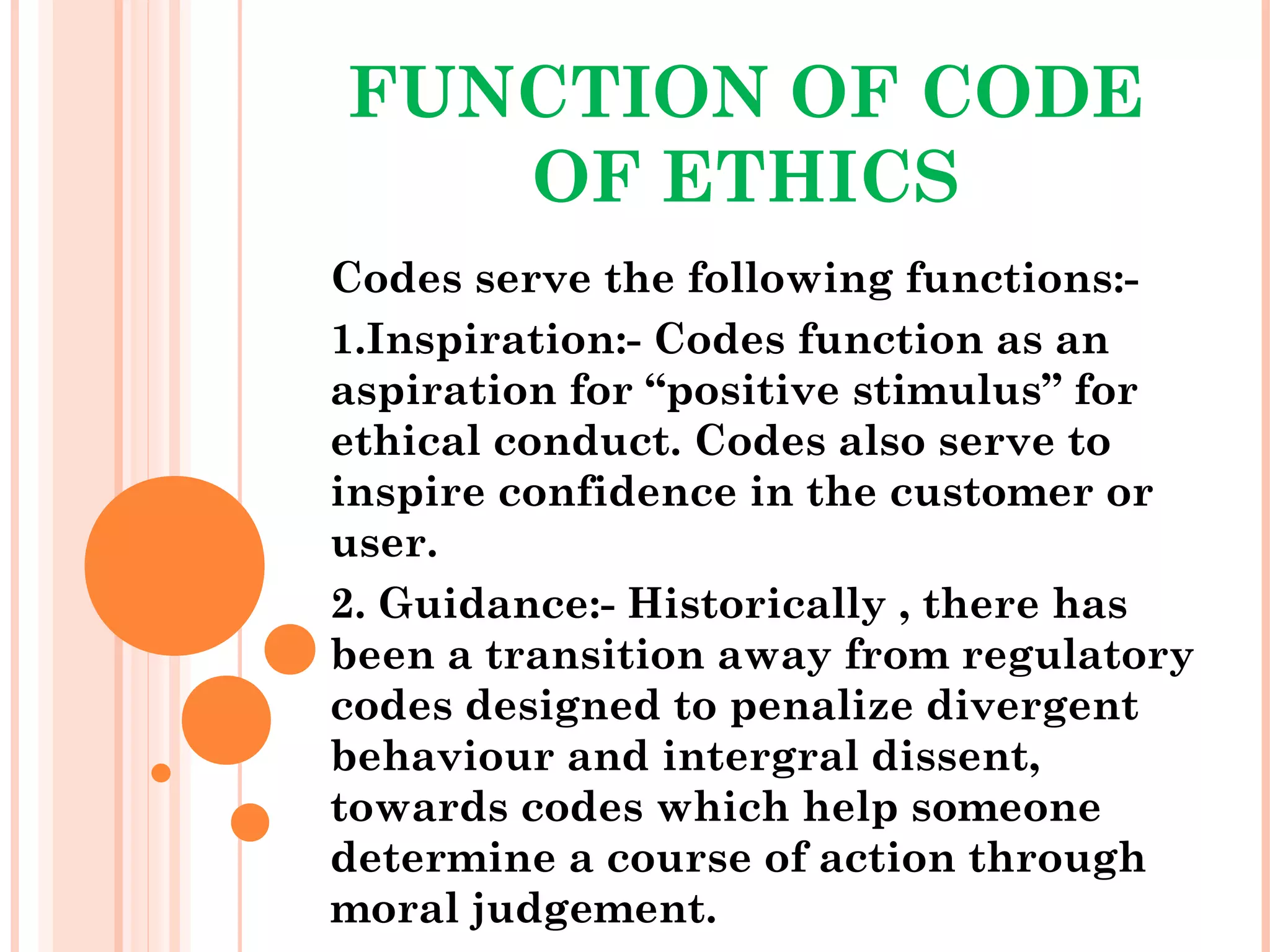 FUNCTION OF CODE OF ETHICS

Codes serve the following functions:-

1.Inspiration:- Codes function as an aspiration for “positive stimulus” for ethical conduct. Codes also serve to inspire confidence in the customer or user.

2. Guidance:- Historically , there has been a transition away from regulatory codes designed to penalize divergent behaviour and intergral dissent, towards codes which help someone determine a course of action through moral judgement.